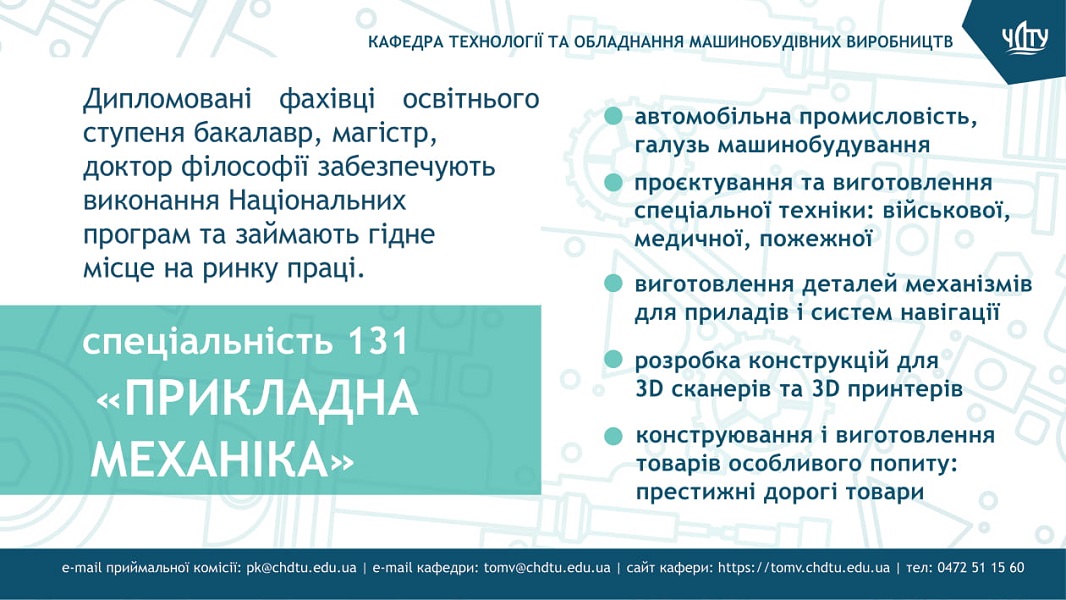 КАФЕДРА ТЕХНОЛОГІЇ ТА ОБЛАДНАННЯ МАШИНОБУДІВНИХ ВИРОБНИЦТВ

ЧДТУ

Дипломовані фахівці освітнього ступеня бакалавр, магістр, доктор філософії забезпечують виконання Національних програм та займають гідне місце на ринку праці.

спеціальність 131
«ПРИКЛАДНА МЕХАНІКА»

автомобільна промисловість, галузь машинобудування

проєктування та виготовлення спеціальної техніки: військової, медичної, пожежної

виготовлення деталей механізмів для приладів і систем навігації

розробка конструкцій для 3D сканерів та 3D принтерів

конструювання і виготовлення товарів особливого попиту: престижні дорогі товари

e-mail приймальної комісії: pk@chdtu.edu.ua | e-mail кафедри: tomv@chdtu.edu.ua | сайт кафери: https://tomv.chdtu.edu.ua | тел: 0472 51 15 60